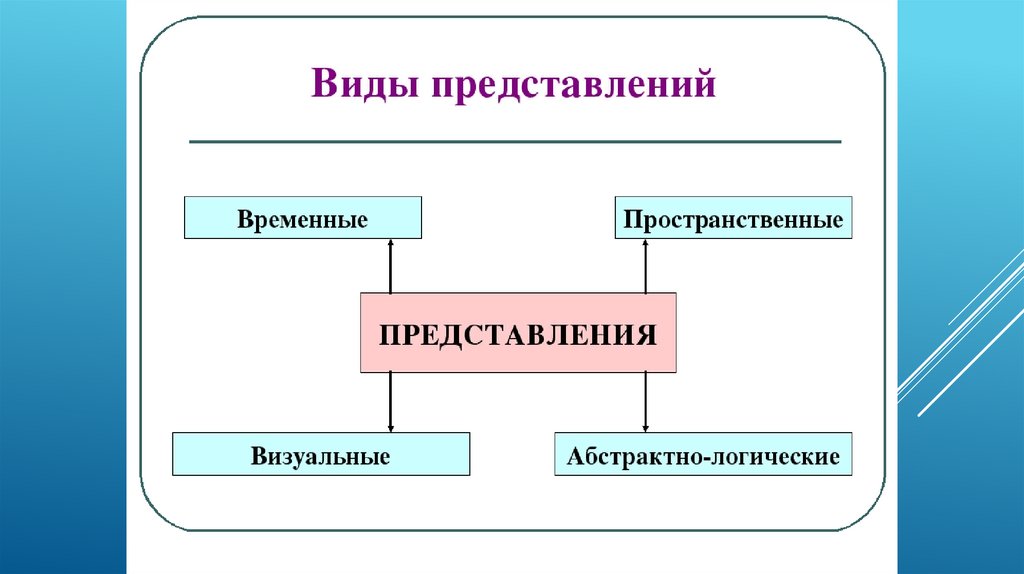 Виды представлений

Временные

Пространственные

ПРЕДСТАВЛЕНИЯ

Визуальные

Абстрактно-логические